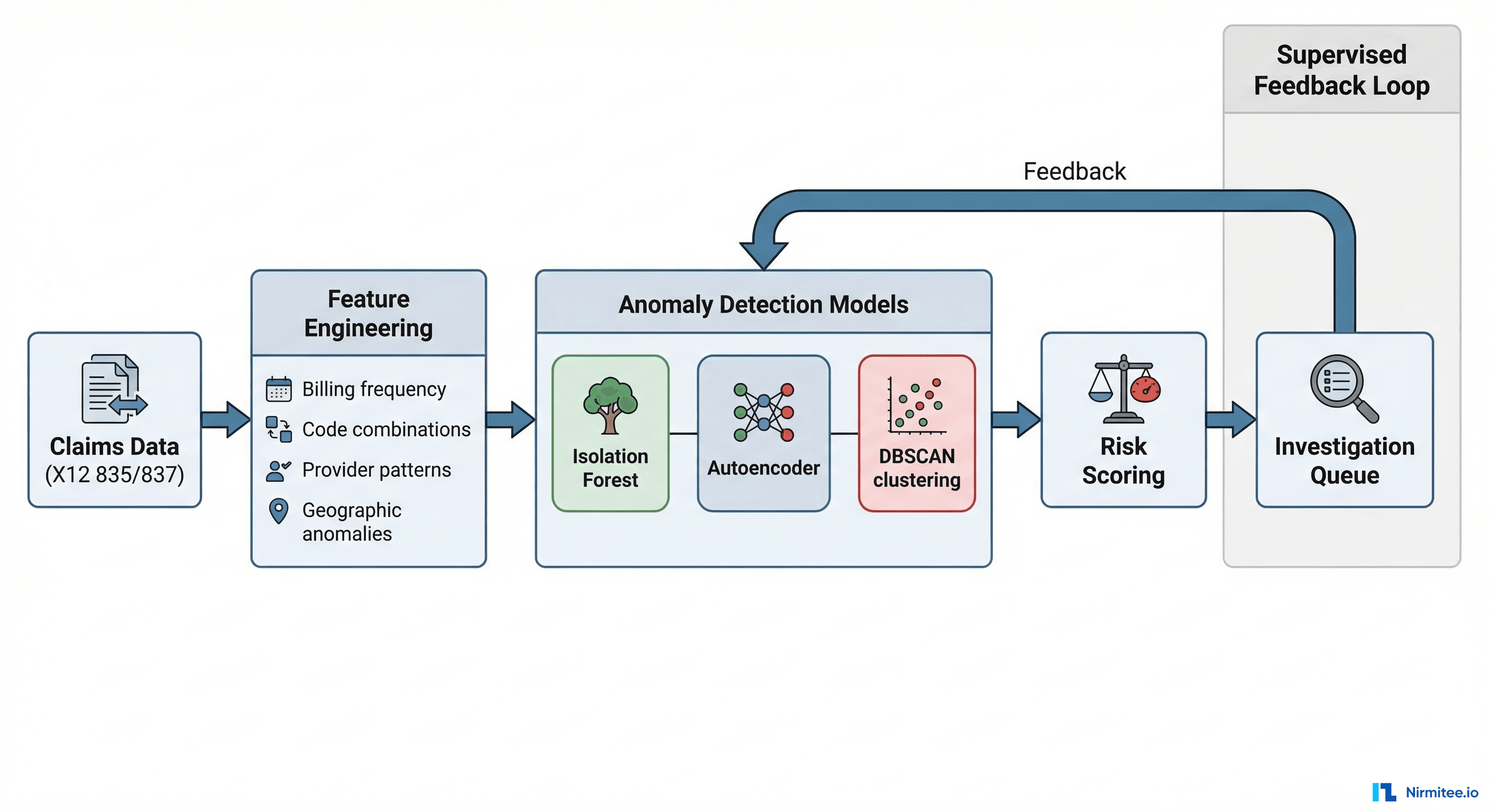 Supervised Feedback Loop

Feedback

Claims Data
(X12 835/837)

Feature Engineering

Billing frequency
Code combinations
Provider patterns
Geographic anomalies

Anomaly Detection Models

Isolation Forest

Autoencoder

DBSCAN clustering

Risk Scoring

Investigation Queue

Nirmitee.io